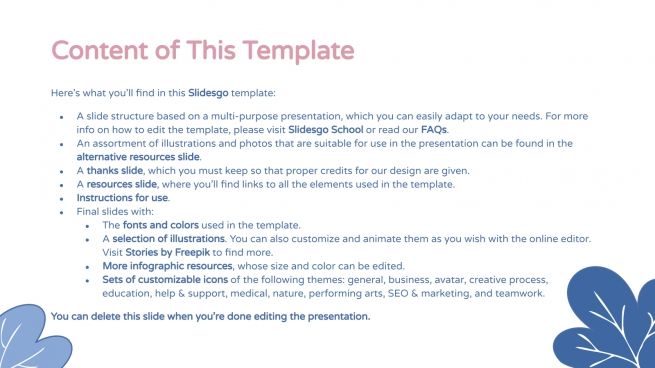 Content of This Template

Here's what you'll find in this Slidesgo template:

- A slide structure based on a multi-purpose presentation, which you can easily adapt to your needs. For more info on how to edit the template, please visit Slidesgo School or read our FAQs.
- An assortment of illustrations and photos that are suitable for use in the presentation can be found in the alternative resources slide.
- A thanks slide, which you must keep so that proper credits for our design are given.
- A resources slide, where you'll find links to all the elements used in the template.
- Instructions for use.
- Final slides with:
  - The fonts and colors used in the template.
  - A selection of illustrations. You can also customize and animate them as you wish with the online editor. Visit Stories by Freepik to find more.
  - More infographic resources, whose size and color can be edited.
  - Sets of customizable icons of the following themes: general, business, avatar, creative process, education, help & support, medical, nature, performing arts, SEO & marketing, and teamwork.

You can delete this slide when you're done editing the presentation.